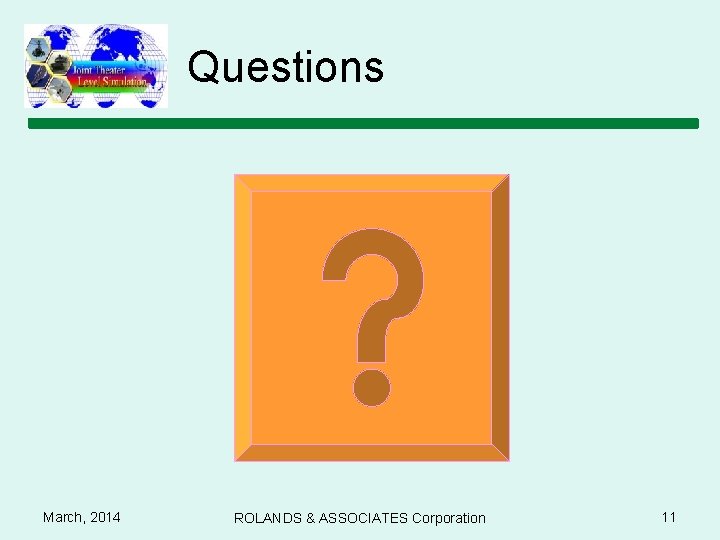 Joint Theater
Level Simulation

Questions

?

March, 2014

ROLANDS & ASSOCIATES Corporation

11